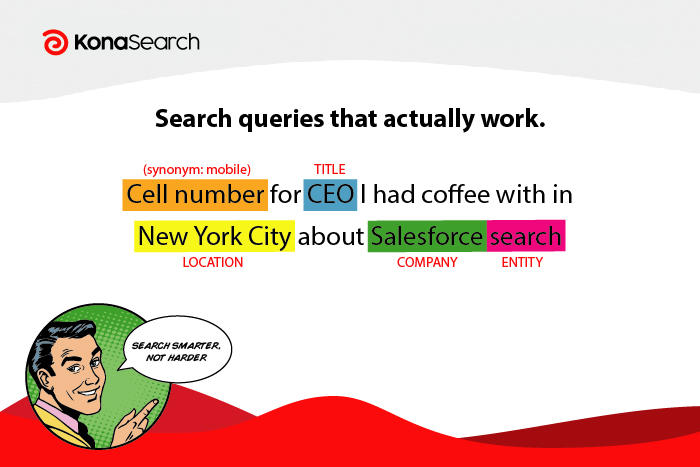 KonaSearch

Search queries that actually work.

(synonym: mobile) TITLE

Cell number for CEO I had coffee with in New York City about Salesforce search

LOCATION COMPANY ENTITY

SEARCH SMARTER, NOT HARDER